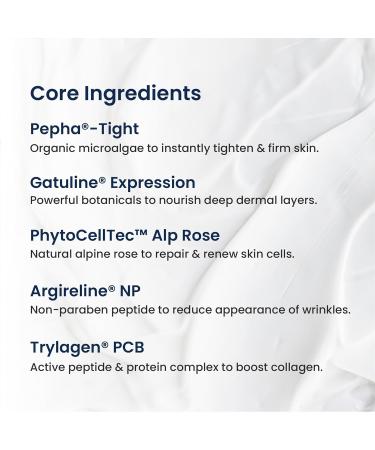 Core Ingredients

Pepha®-Tight
Organic microalgae to instantly tighten & firm skin.

Gatuline® Expression
Powerful botanicals to nourish deep dermal layers.

PhytoCellTec™ Alp Rose
Natural alpine rose to repair & renew skin cells.

Argireline® NP
Non-paraben peptide to reduce appearance of wrinkles.

Trylagen® PCB
Active peptide & protein complex to boost collagen.